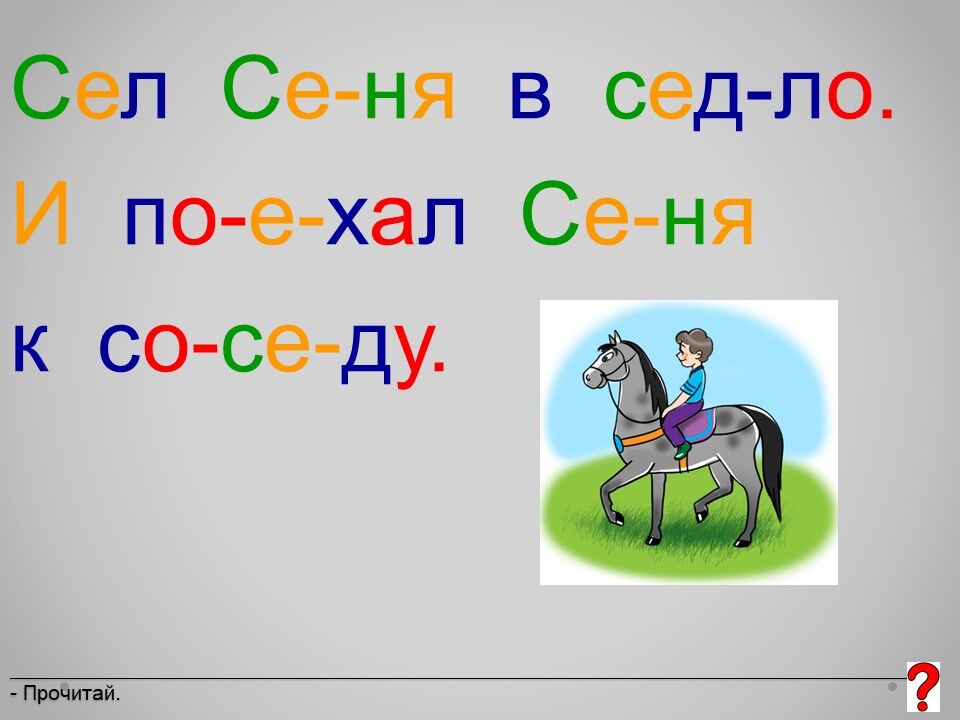 Сел Се-ня в сед-ло.
И по-е-хал Се-ня
к со-се-ду.

- Прочитай.

?